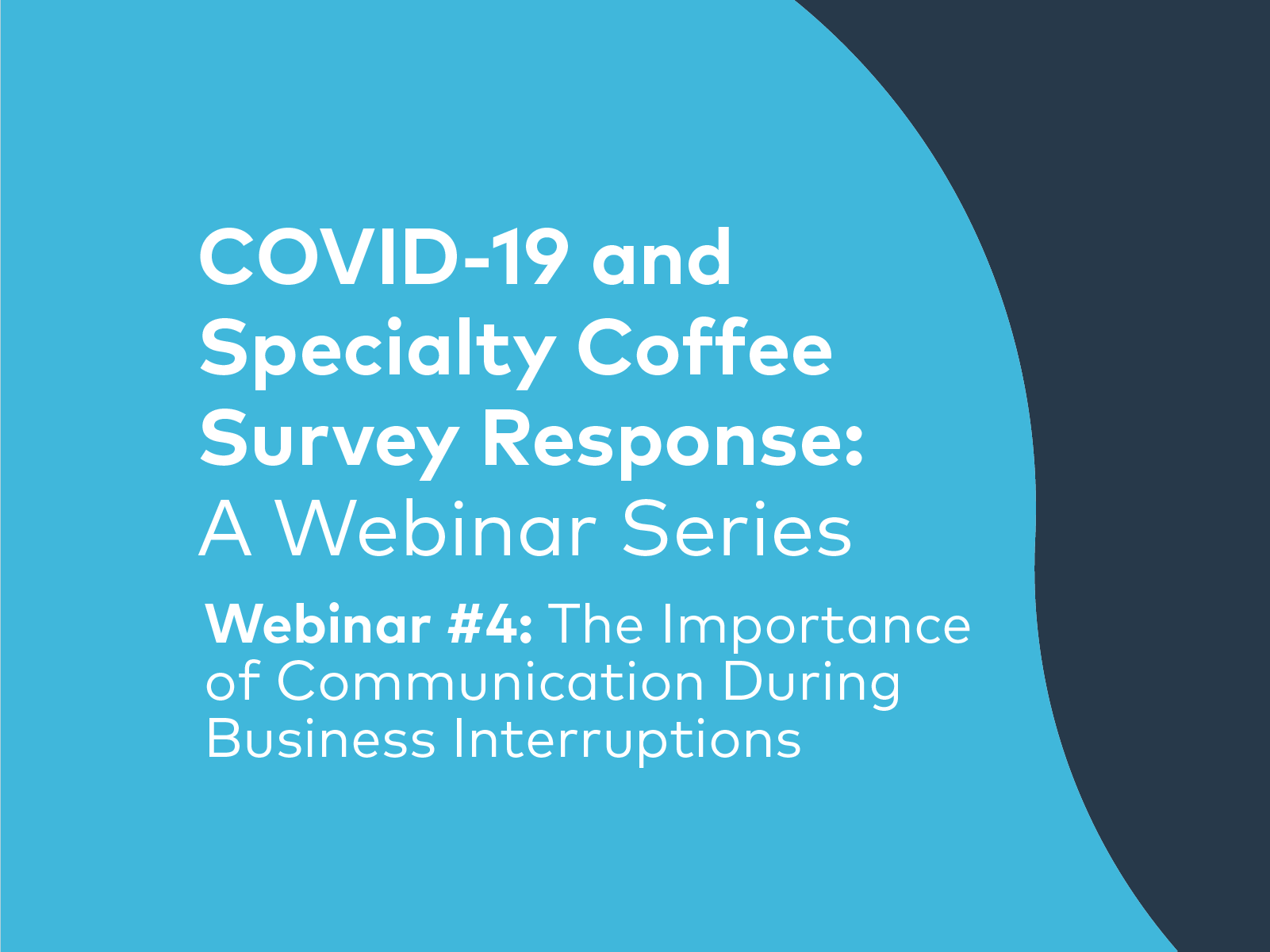 COVID-19 and Specialty Coffee Survey Response: A Webinar Series

Webinar #4: The Importance of Communication During Business Interruptions